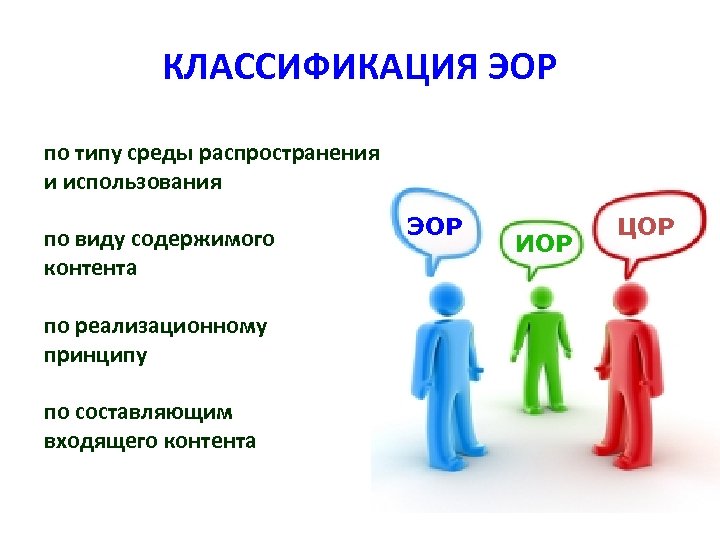 КЛАССИФИКАЦИЯ ЭОР

по типу среды распространения и использования

по виду содержимого контента

по реализационному принципу

по составляющим входящего контента

ЭОР

ИОР

ЦОР